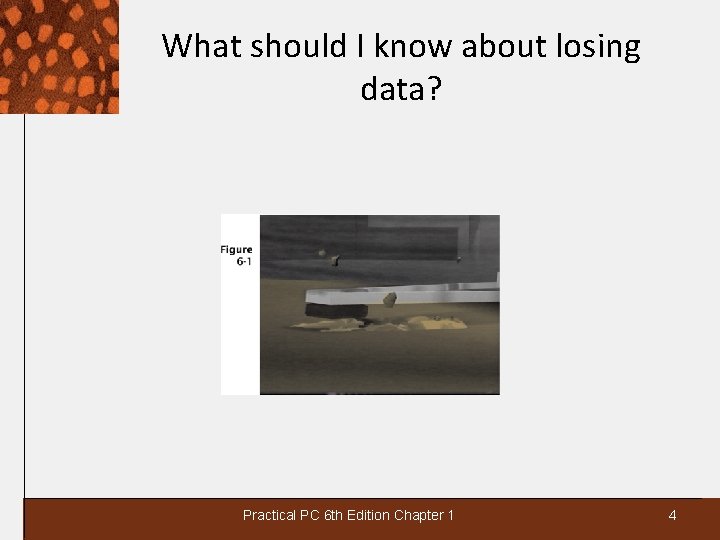 What should I know about losing data?

Figure 6-1

Practical PC 6th Edition Chapter 1

4